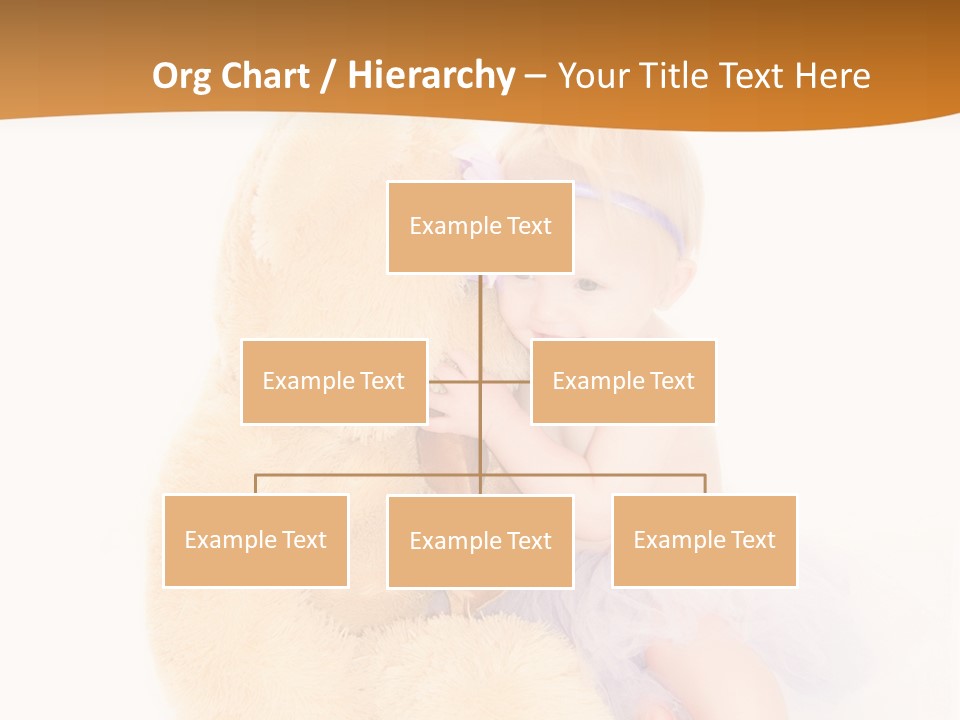 Org Chart / Hierarchy – Your Title Text Here

Example Text

Example Text

Example Text

Example Text

Example Text

Example Text